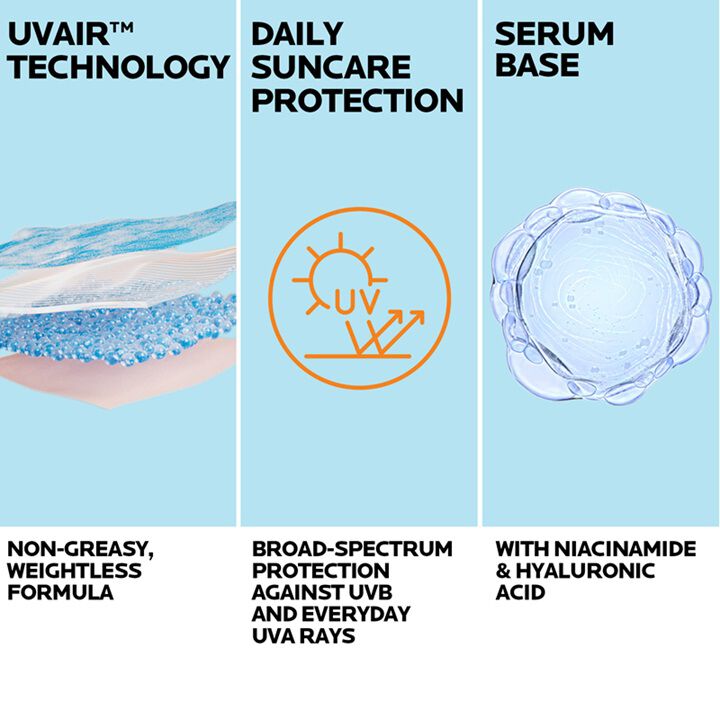 UVAIR™ TECHNOLOGY

NON-GREASY, WEIGHTLESS FORMULA

DAILY SUNCARE PROTECTION

UV

BROAD-SPECTRUM PROTECTION AGAINST UVB AND EVERYDAY UVA RAYS

SERUM BASE

WITH NIACINAMIDE & HYALURONIC ACID